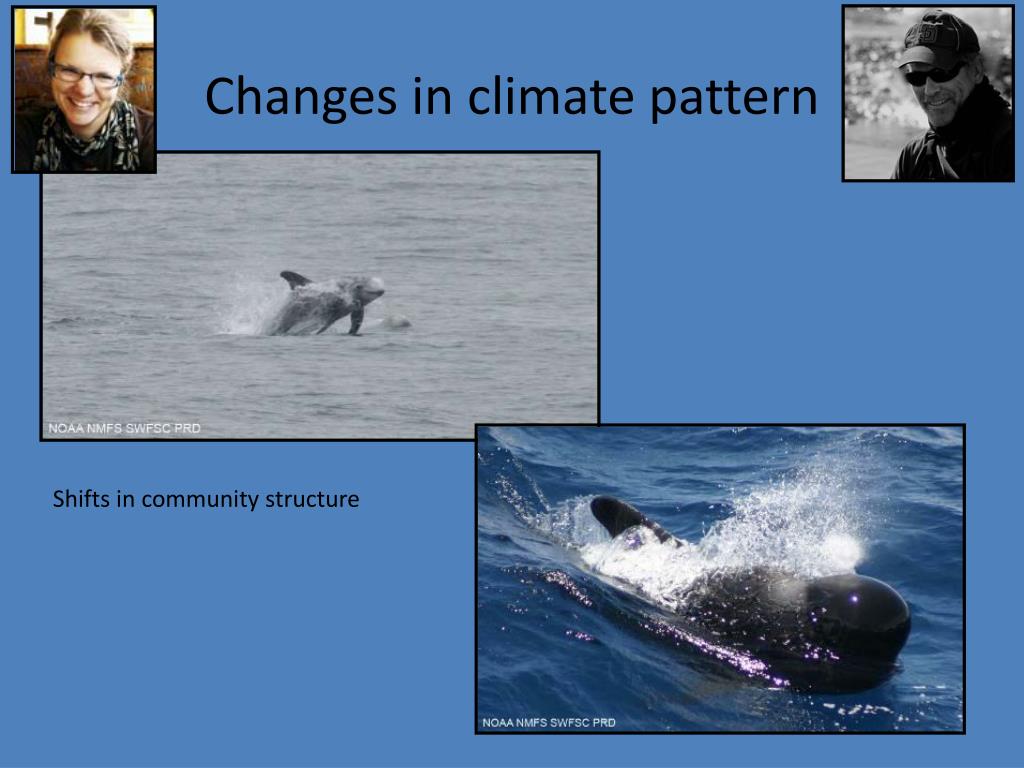 Changes in climate pattern

NOAA NMFS SWFSC PRD

Shifts in community structure

NOAA NMFS SWFSC PRD